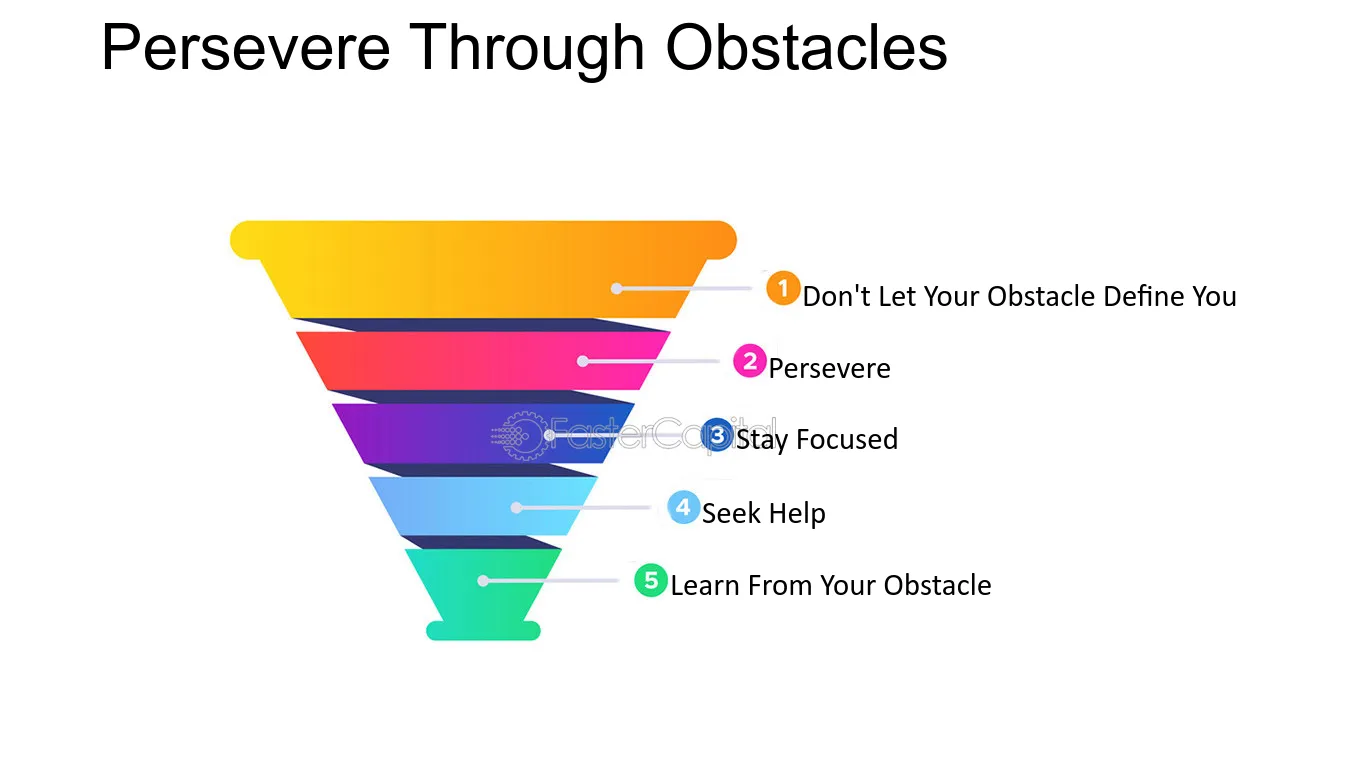 Persevere Through Obstacles

1 Don't Let Your Obstacle Define You

2 Persevere

3 Stay Focused

4 Seek Help

5 Learn From Your Obstacle

FasterCapital